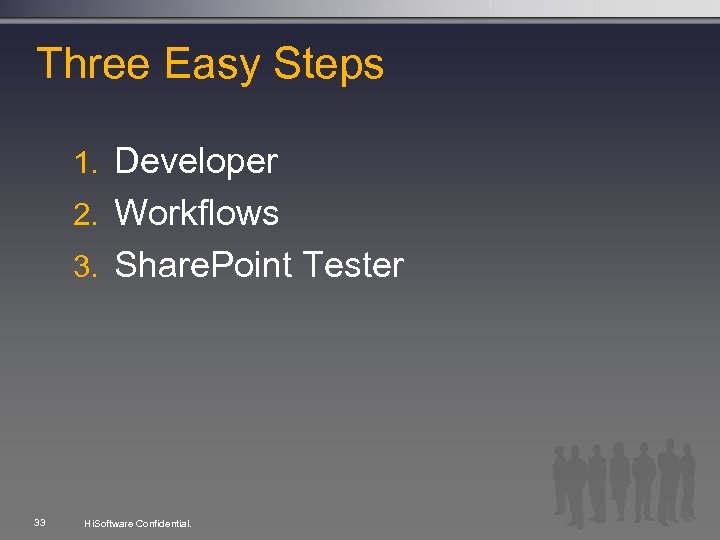 Three Easy Steps

1. Developer
2. Workflows
3. SharePoint Tester

33 HiSoftware Confidential.